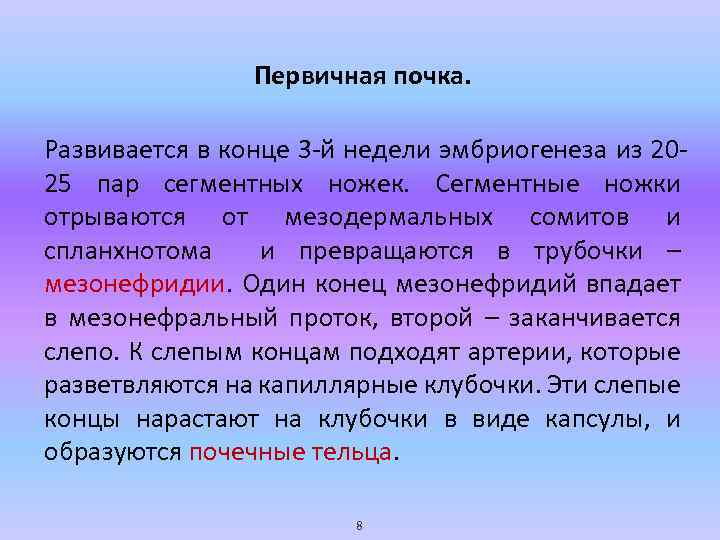 Первичная почка.

Развивается в конце 3-й недели эмбриогенеза из 20-25 пар сегментных ножек. Сегментные ножки отрываются от мезодермальных сомитов и спланхнотома и превращаются в трубочки – мезонефридии. Один конец мезонефридий впадает в мезонефральный проток, второй – заканчивается слепо. К слепым концам подходят артерии, которые разветвляются на капиллярные клубочки. Эти слепые концы нарастают на клубочки в виде капсулы, и образуются почечные тельца.

8